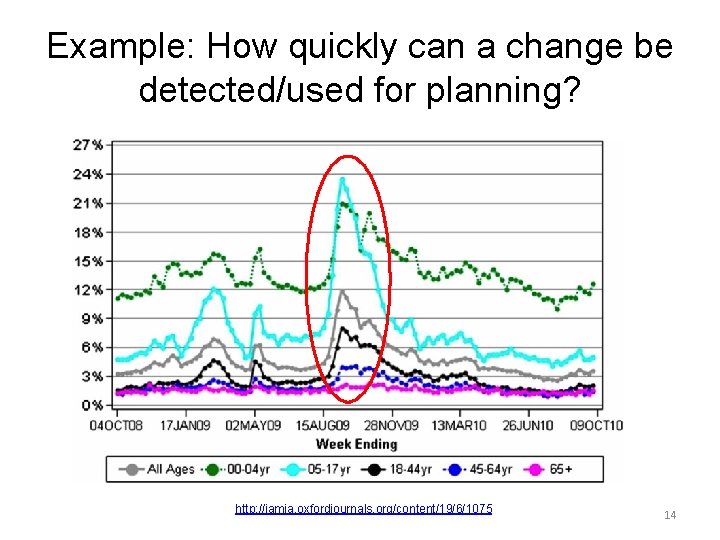 Example: How quickly can a change be detected/used for planning?

27%
24%
21%
18%
15%
12%
9%
6%
3%
0%

04OCT08 17JAN09 02MAY09 15AUG09 28NOV09 13MAR10 26JUN10 09OCT10

Week Ending

All Ages 00-04yr 05-17yr 18-44yr 45-64yr 65+

http://jamia.oxfordjournals.org/content/19/6/1075

14